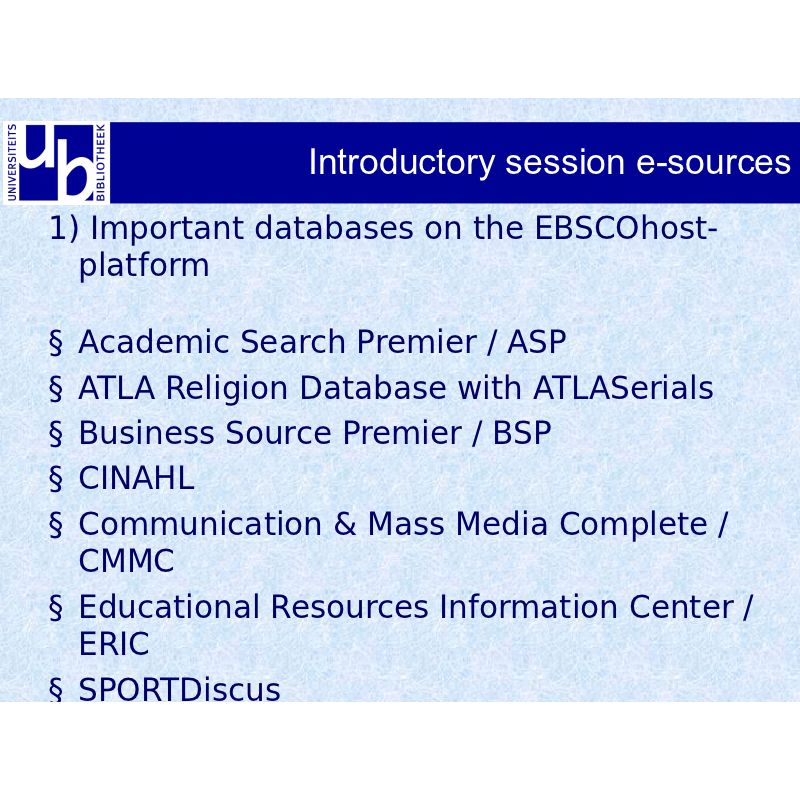 UNIVERSITEITS ub BIBLIOTHEEK

Introductory session e-sources

1) Important databases on the EBSCOhost-platform

§ Academic Search Premier / ASP
§ ATLA Religion Database with ATLASerials
§ Business Source Premier / BSP
§ CINAHL
§ Communication & Mass Media Complete / CMMC
§ Educational Resources Information Center / ERIC
§ SPORTDiscus